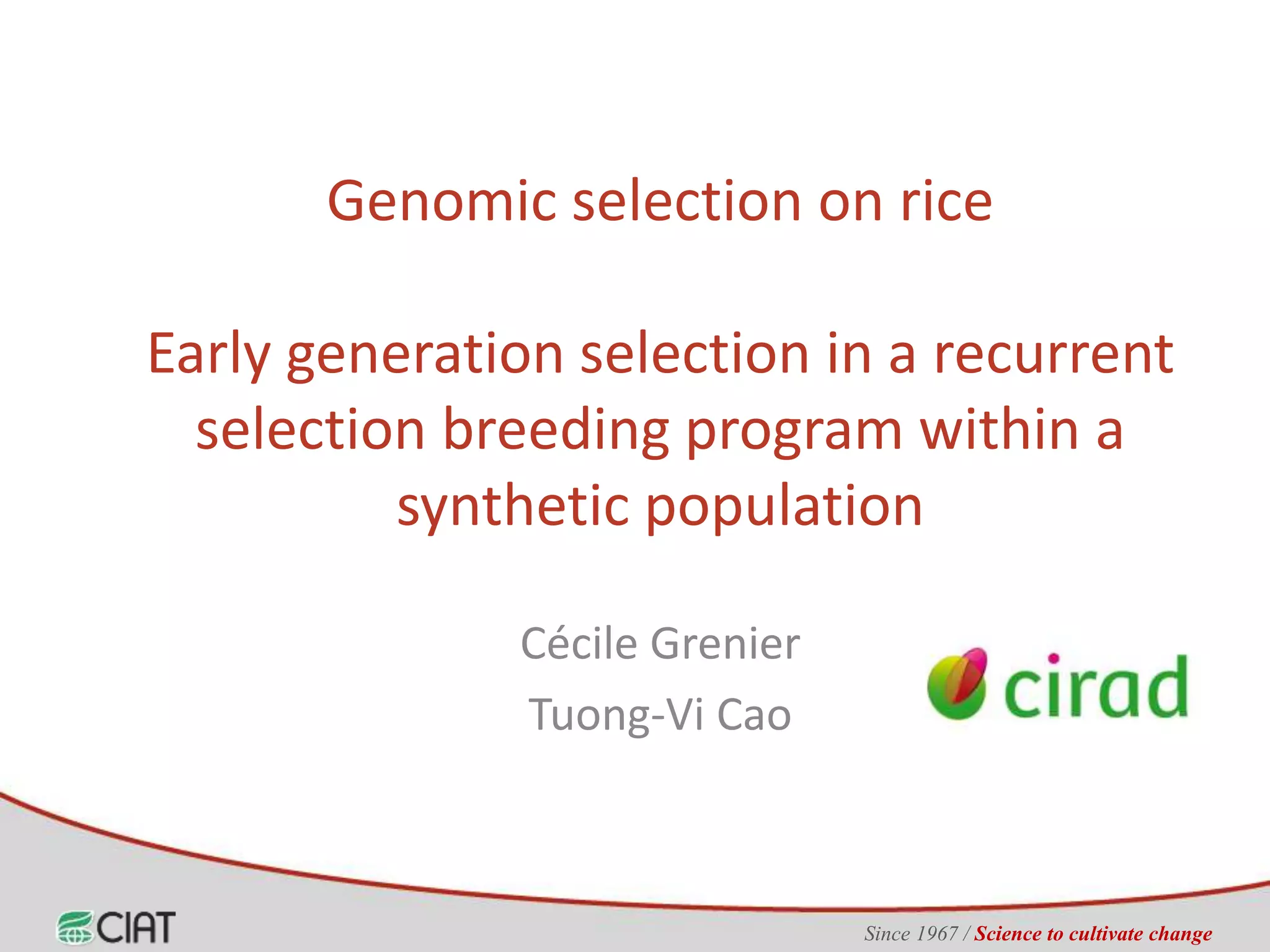 Genomic selection on rice

Early generation selection in a recurrent selection breeding program within a synthetic population

Cécile Grenier

Tuong-Vi Cao

cirad

CIAT

Since 1967 / Science to cultivate change